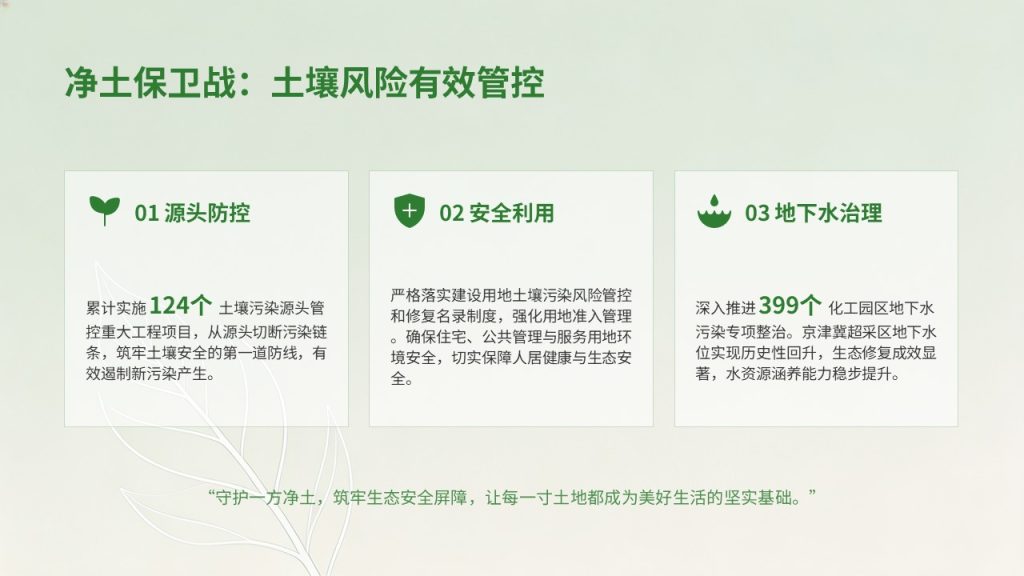 净土保卫战：土壤风险有效管控

01 源头防控

累计实施 124个 土壤污染源头管控重大工程项目，从源头切断污染链条，筑牢土壤安全的第一道防线，有效遏制新污染产生。

02 安全利用

严格落实建设用地土壤污染风险管控和修复名录制度，强化用地准入管理。确保住宅、公共管理与服务用地环境安全，切实保障人居健康与生态安全。

03 地下水治理

深入推进 399个 化工园区地下水污染专项整治。京津冀超采区地下水位实现历史性回升，生态修复成效显著，水资源涵养能力稳步提升。

“守护一方净土，筑牢生态安全屏障，让每一寸土地都成为美好生活的坚实基础。”